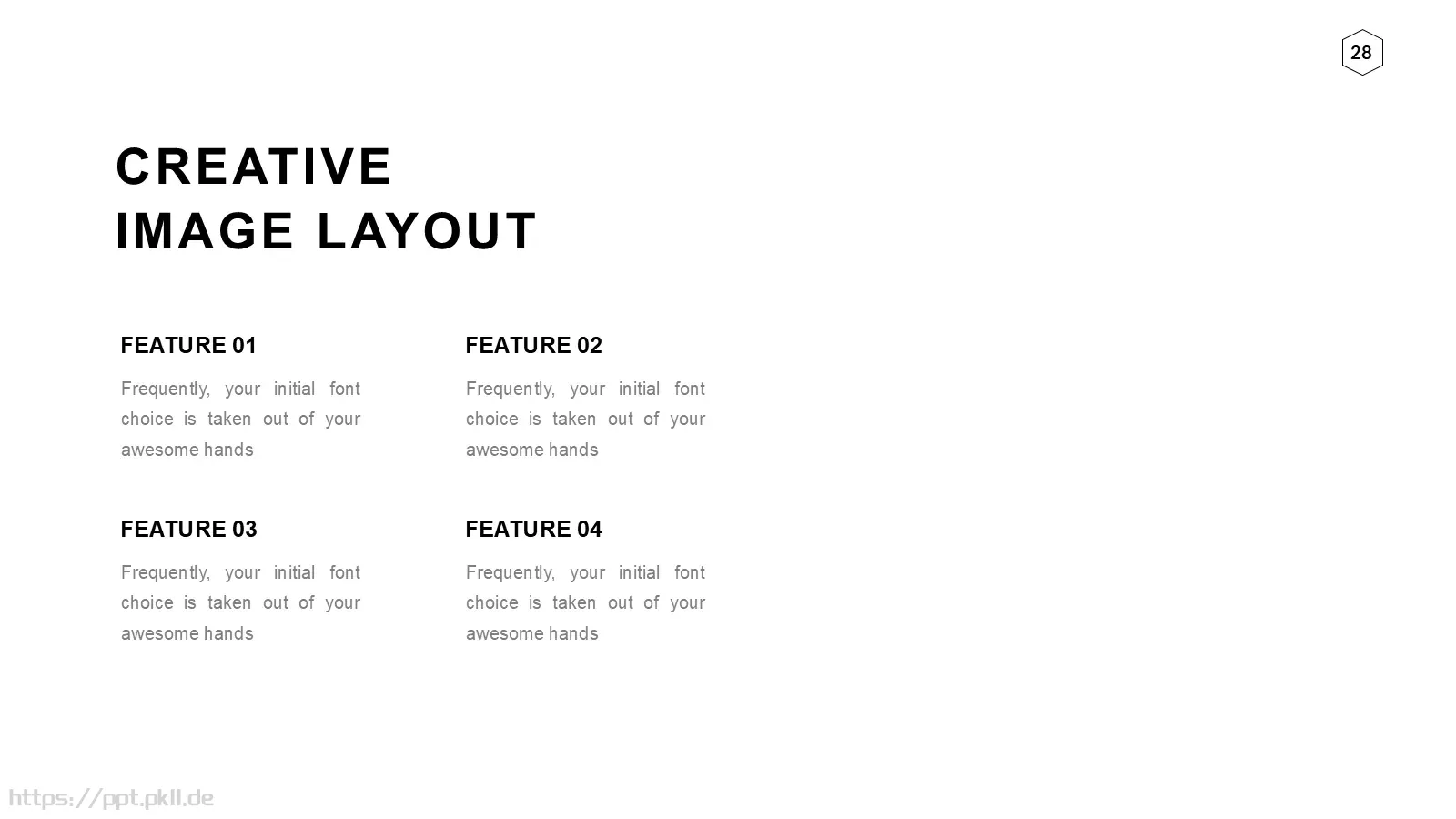 28

CREATIVE
IMAGE LAYOUT

FEATURE 01

Frequently, your initial font choice is taken out of your awesome hands

FEATURE 02

Frequently, your initial font choice is taken out of your awesome hands

FEATURE 03

Frequently, your initial font choice is taken out of your awesome hands

FEATURE 04

Frequently, your initial font choice is taken out of your awesome hands

https://ppt.pkll.de